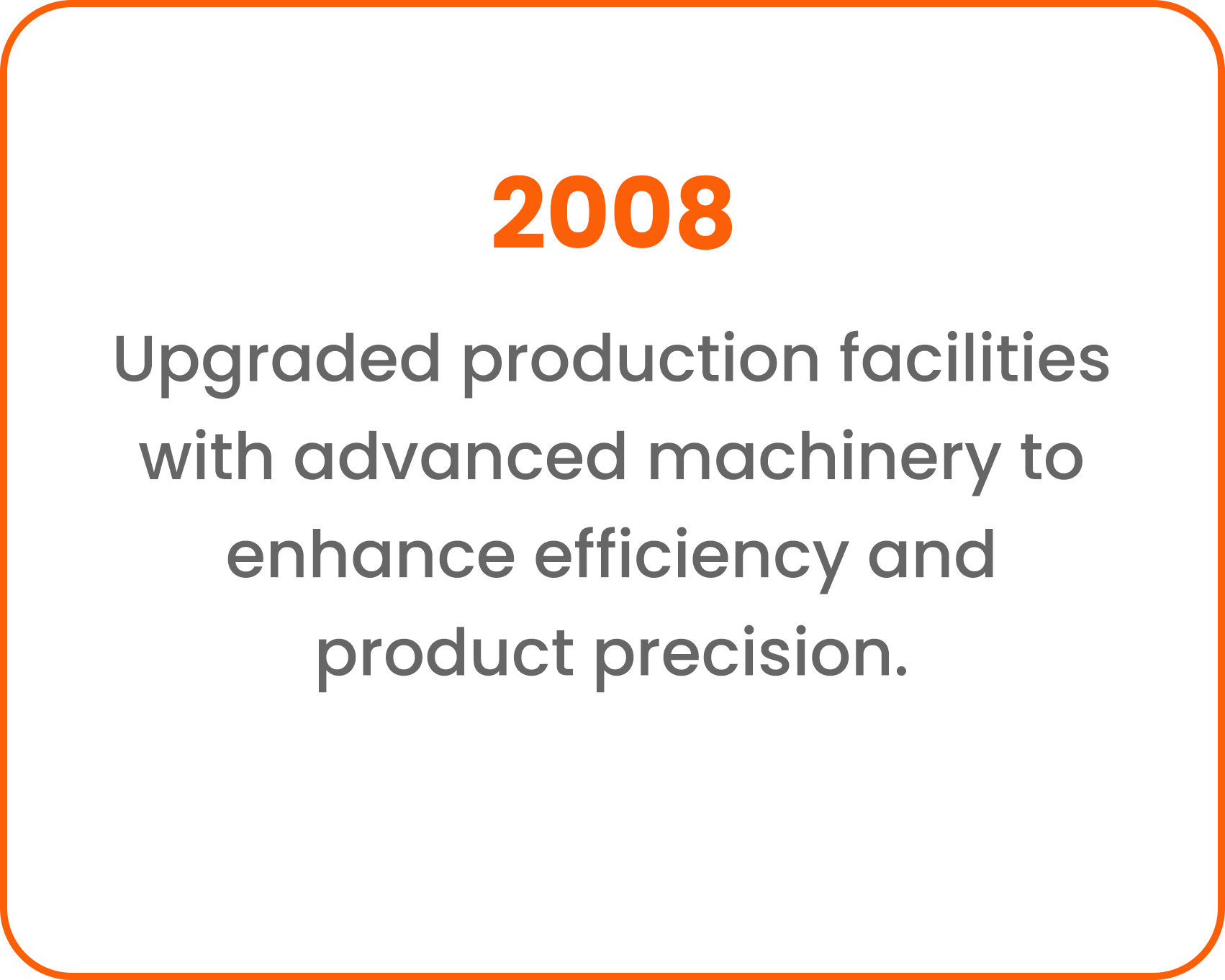 2008

Upgraded production facilities with advanced machinery to enhance efficiency and product precision.